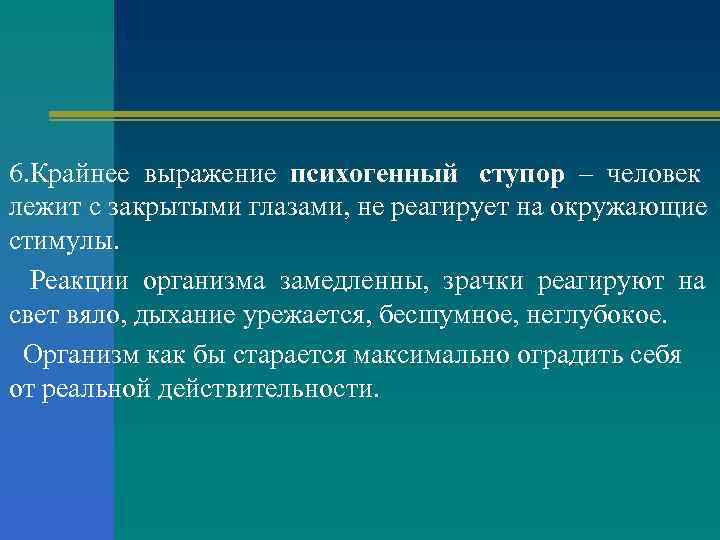 6.Крайнее выражение психогенный ступор – человек лежит с закрытыми глазами, не реагирует на окружающие стимулы.

Реакции организма замедленны, зрачки реагируют на свет вяло, дыхание урежается, бесшумное, неглубокое.

Организм как бы старается максимально оградить себя от реальной действительности.